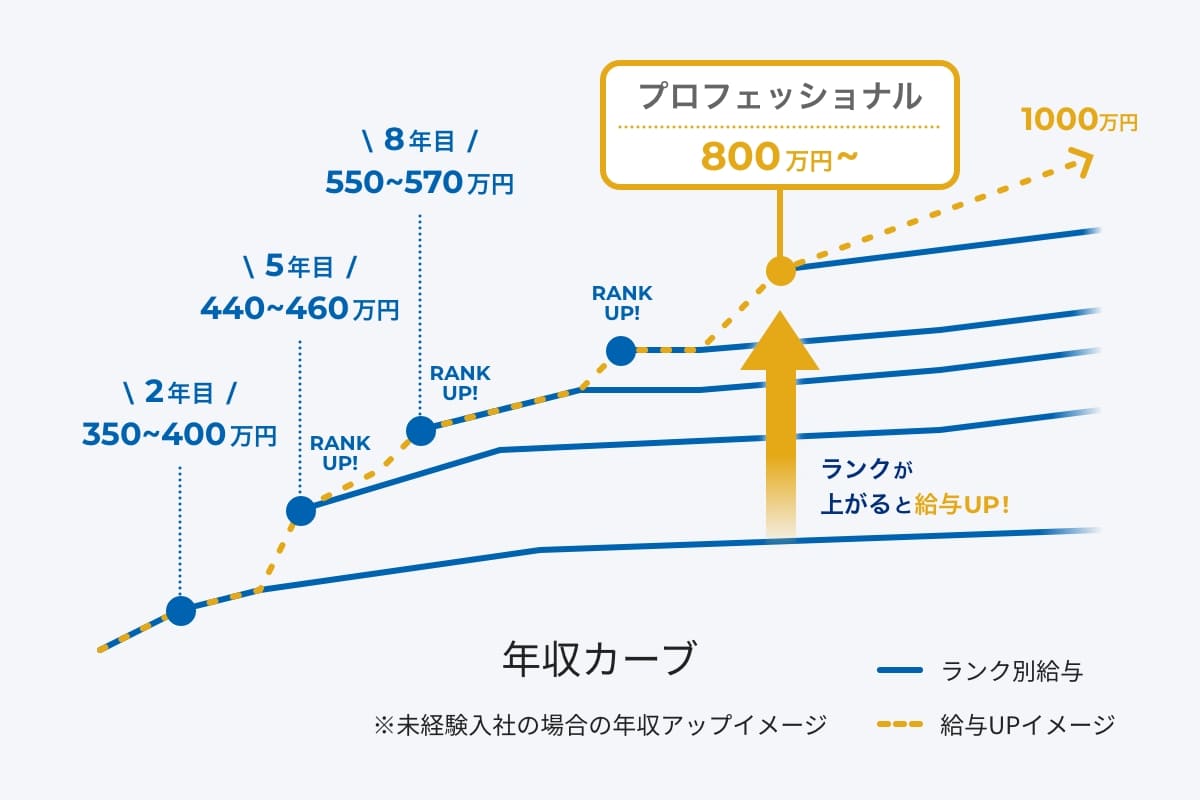 プロフェッショナル
800万円~

1000万円

\ 8年目 /
550~570万円

\ 5年目 /
440~460万円

\ 2年目 /
350~400万円

RANK UP!

RANK UP!

RANK UP!

ランクが上がると給与UP!

年収カーブ

※未経験入社の場合の年収アップイメージ

ランク別給与
給与UPイメージ